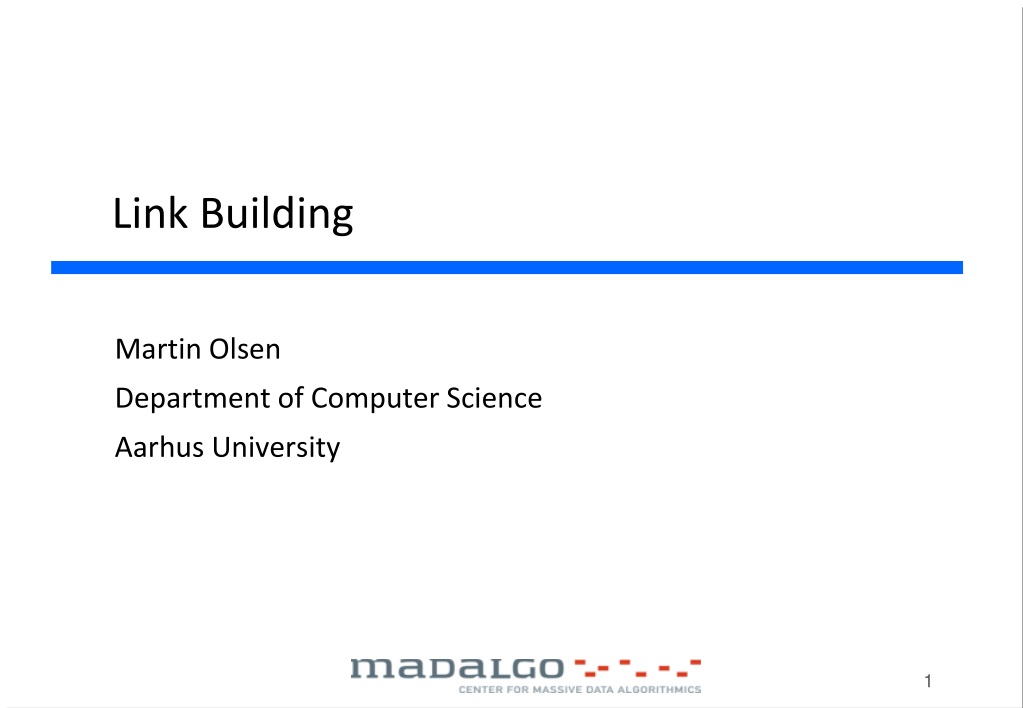 Link Building

Martin Olsen

Department of Computer Science

Aarhus University

madalgo

CENTER FOR MASSIVE DATA ALGORITHMICS

1